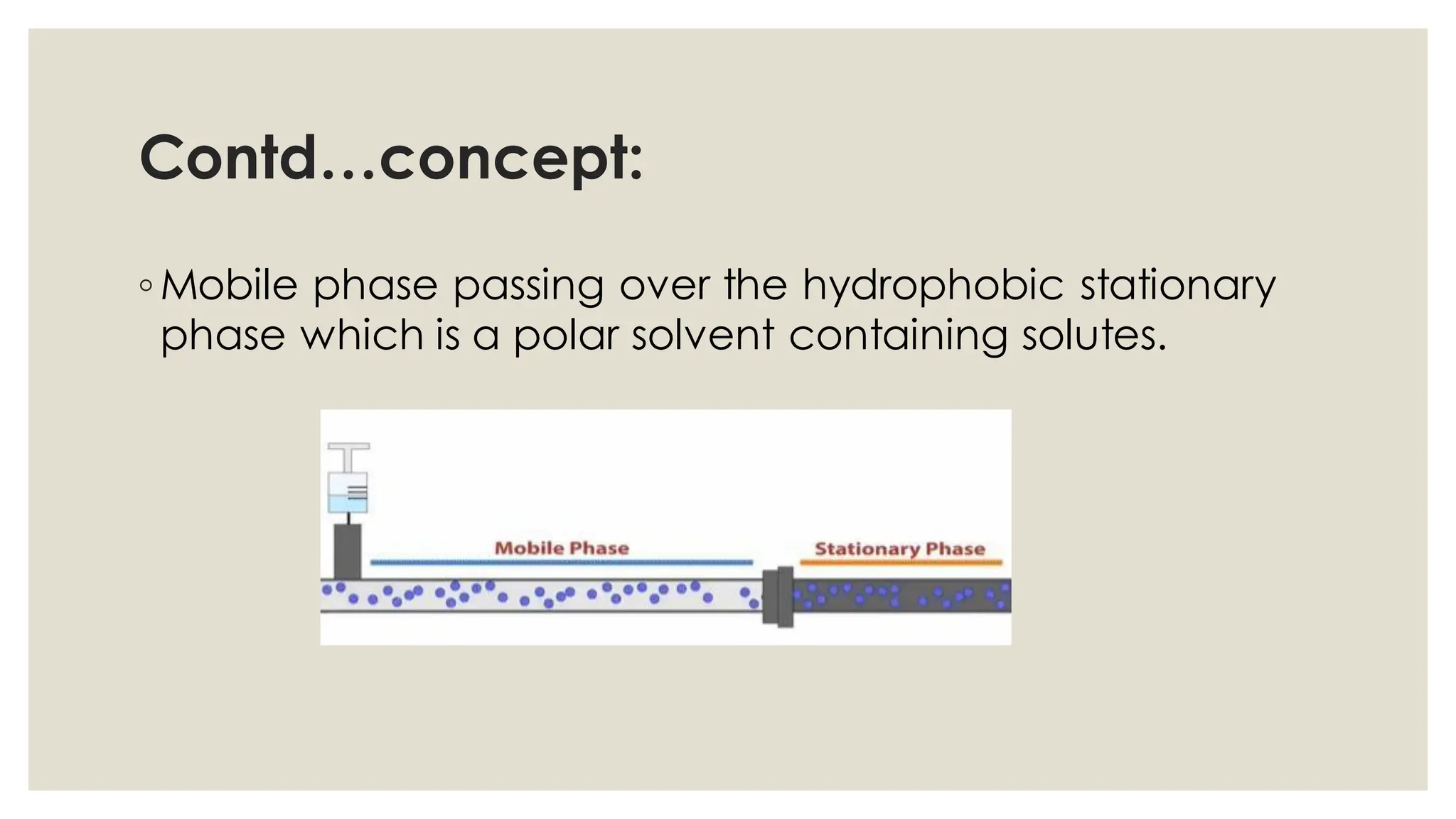 Contd…concept:

◦ Mobile phase passing over the hydrophobic stationary phase which is a polar solvent containing solutes.

Mobile Phase

Stationary Phase